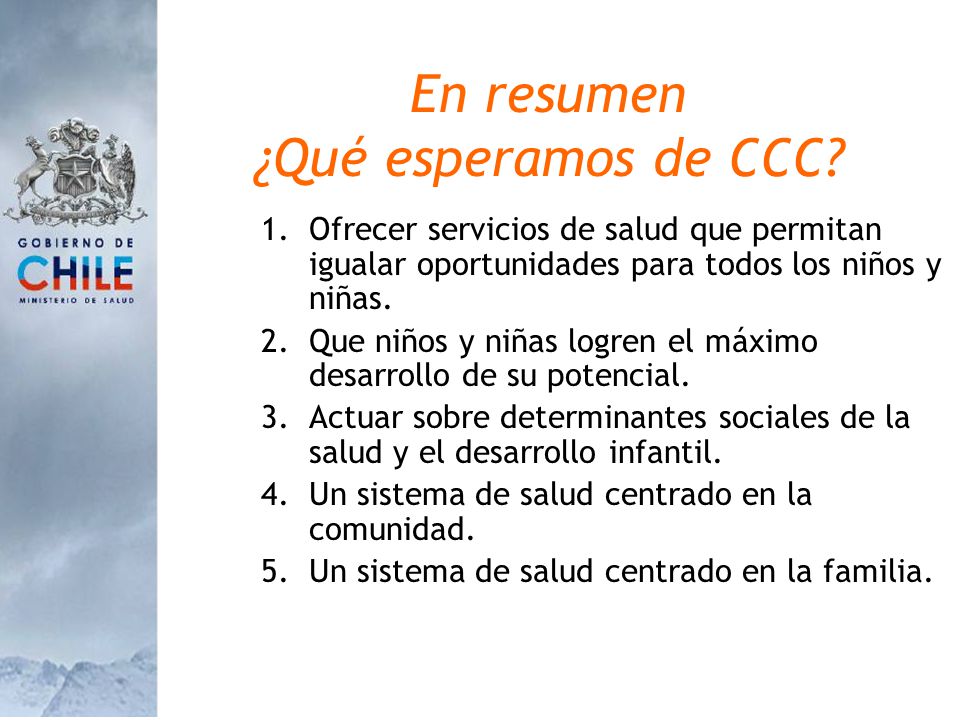 GOBIERNO DE
CHILE
MINISTERIO DE SALUD

En resumen
¿Qué esperamos de CCC?

1. Ofrecer servicios de salud que permitan igualar oportunidades para todos los niños y niñas.
2. Que niños y niñas logren el máximo desarrollo de su potencial.
3. Actuar sobre determinantes sociales de la salud y el desarrollo infantil.
4. Un sistema de salud centrado en la comunidad.
5. Un sistema de salud centrado en la familia.